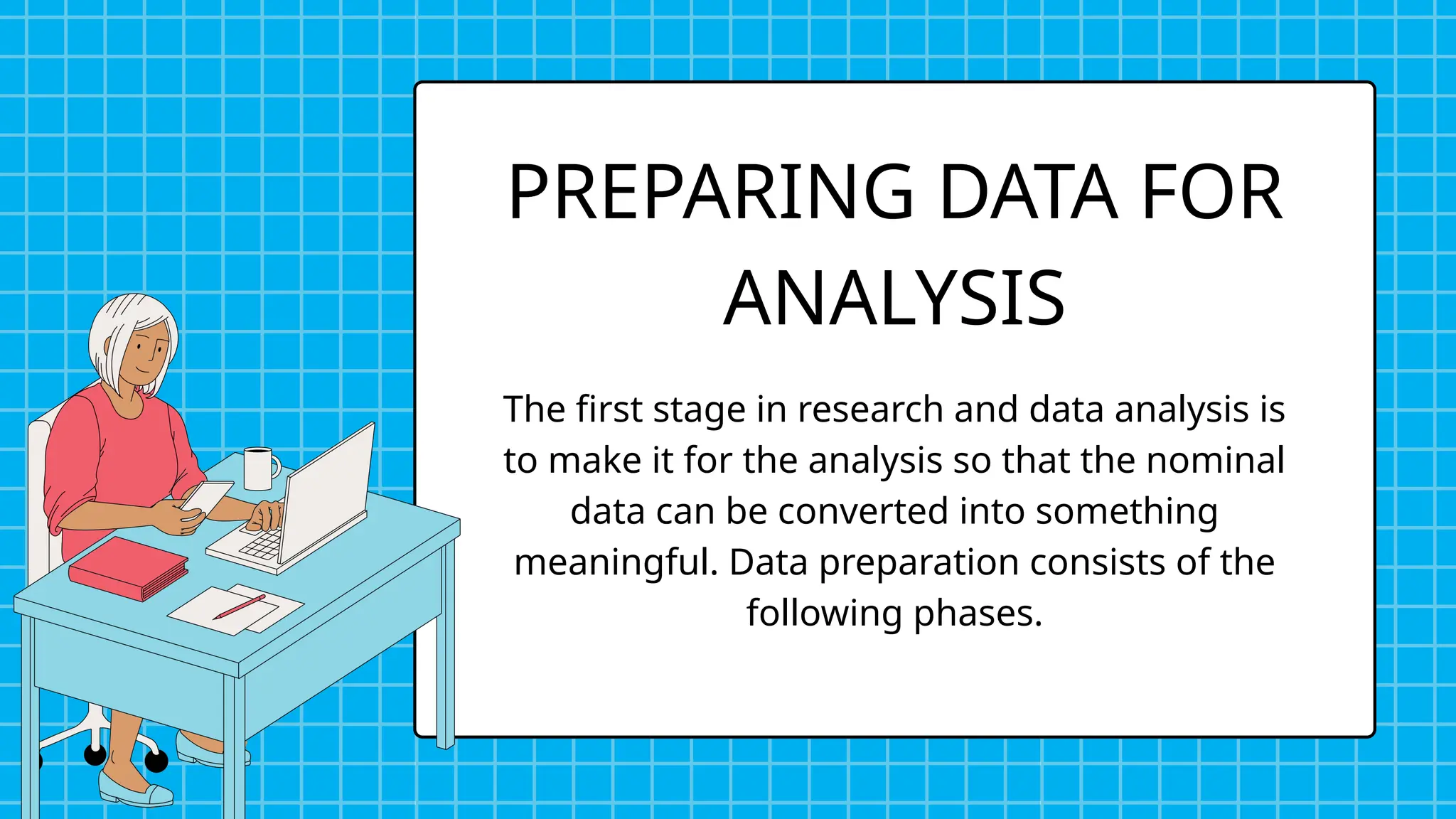 PREPARING DATA FOR ANALYSIS

The first stage in research and data analysis is to make it for the analysis so that the nominal data can be converted into something meaningful. Data preparation consists of the following phases.